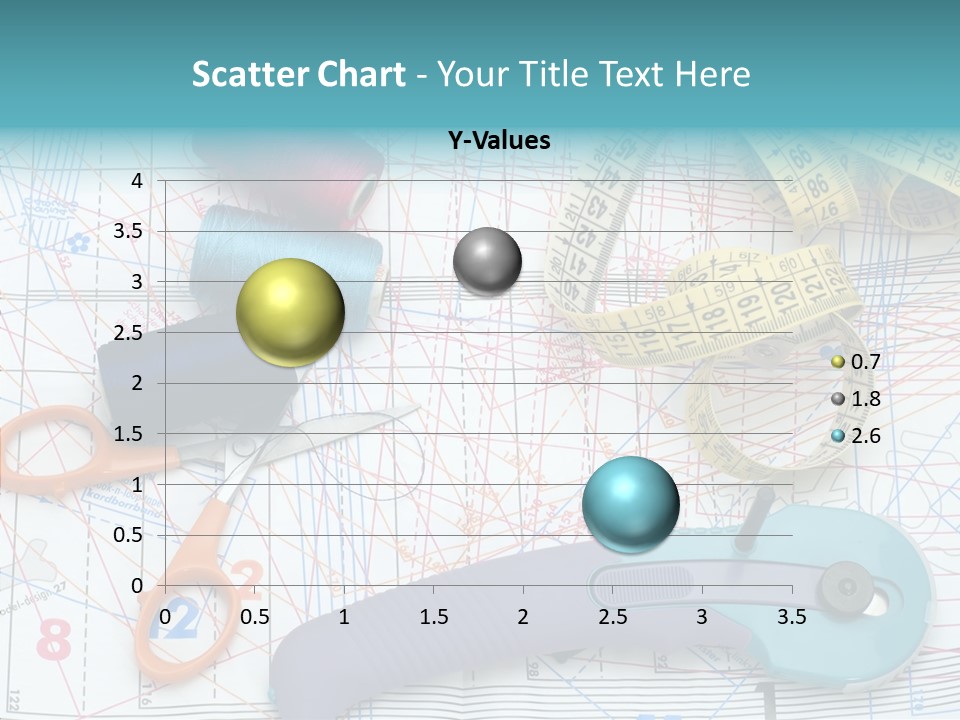 Scatter Chart - Your Title Text Here

Y-Values

4
3.5
3
2.5
2
1.5
1
0.5
0

0 0.5 1 1.5 2 2.5 3 3.5

0.7
1.8
2.6